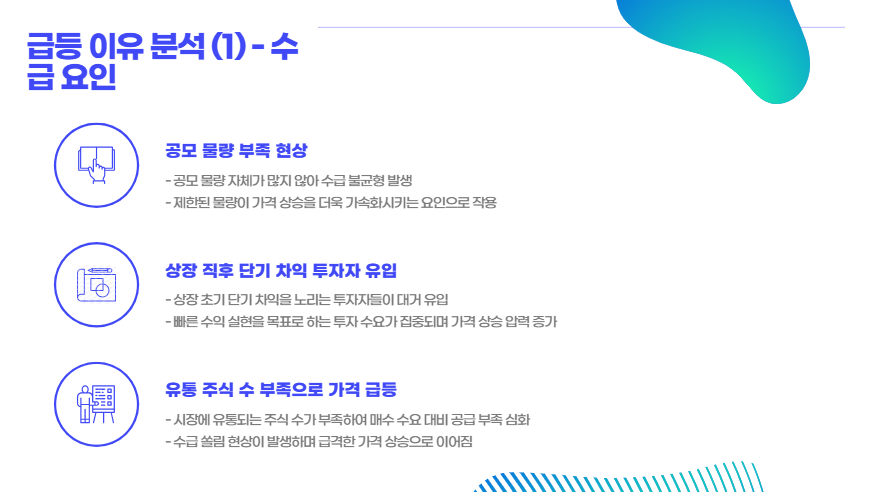 급등 이유 분석 (1) - 수급 요인

공모 물량 부족 현상

- 공모 물량 자체가 많지 않아 수급 불균형 발생
- 제한된 물량이 가격 상승을 더욱 가속화시키는 요인으로 작용

상장 직후 단기 차익 투자자 유입

- 상장 초기 단기 차익을 노리는 투자자들이 대거 유입
- 빠른 수익 실현을 목표로 하는 투자 수요가 집중되며 가격 상승 압력 증가

유통 주식 수 부족으로 가격 급등

- 시장에 유통되는 주식 수가 부족하여 매수 수요 대비 공급 부족 심화
- 수급 쏠림 현상이 발생하며 급격한 가격 상승으로 이어짐